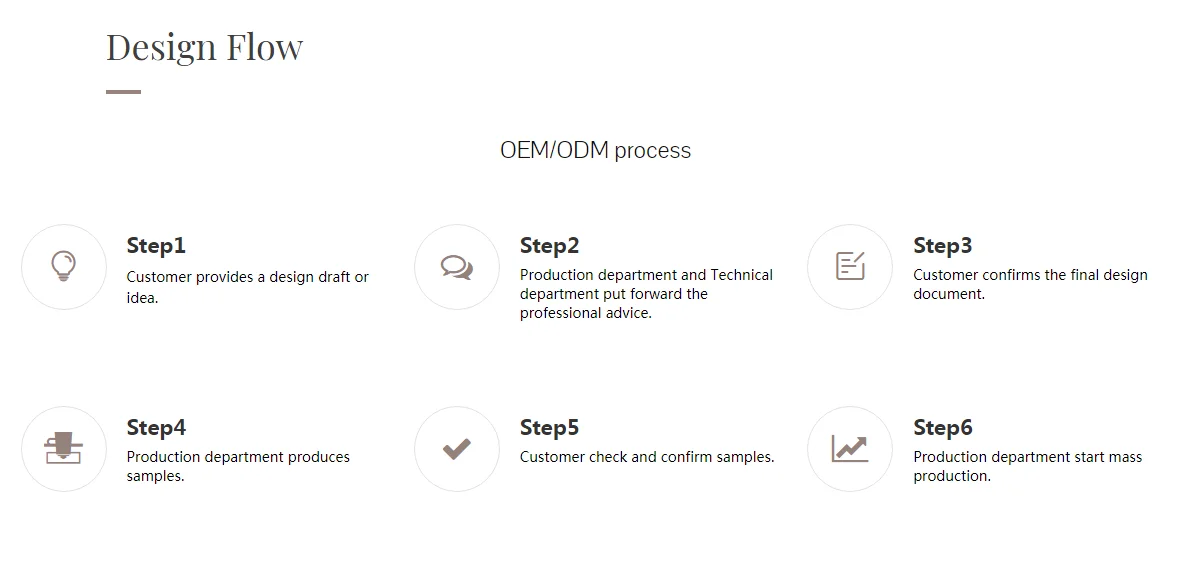 Design Flow

OEM/ODM process

Step1
Customer provides a design draft or idea.

Step2
Production department and Technical department put forward the professional advice.

Step3
Customer confirms the final design document.

Step4
Production department produces samples.

Step5
Customer check and confirm samples.

Step6
Production department start mass production.